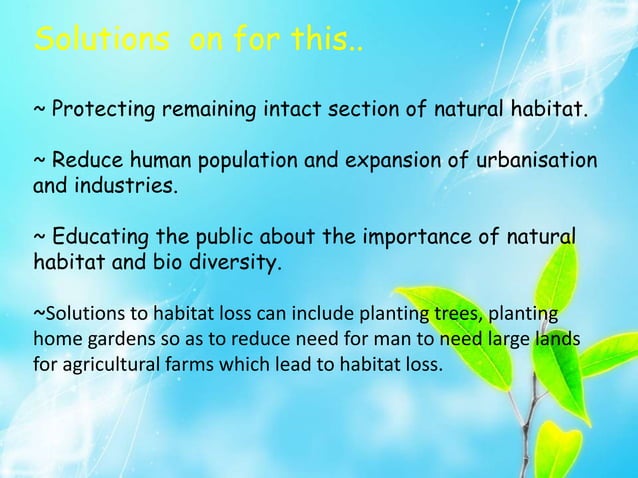 Solutions on for this..

~ Protecting remaining intact section of natural habitat.

~ Reduce human population and expansion of urbanisation and industries.

~ Educating the public about the importance of natural habitat and bio diversity.

~Solutions to habitat loss can include planting trees, planting home gardens so as to reduce need for man to need large lands for agricultural farms which lead to habitat loss.